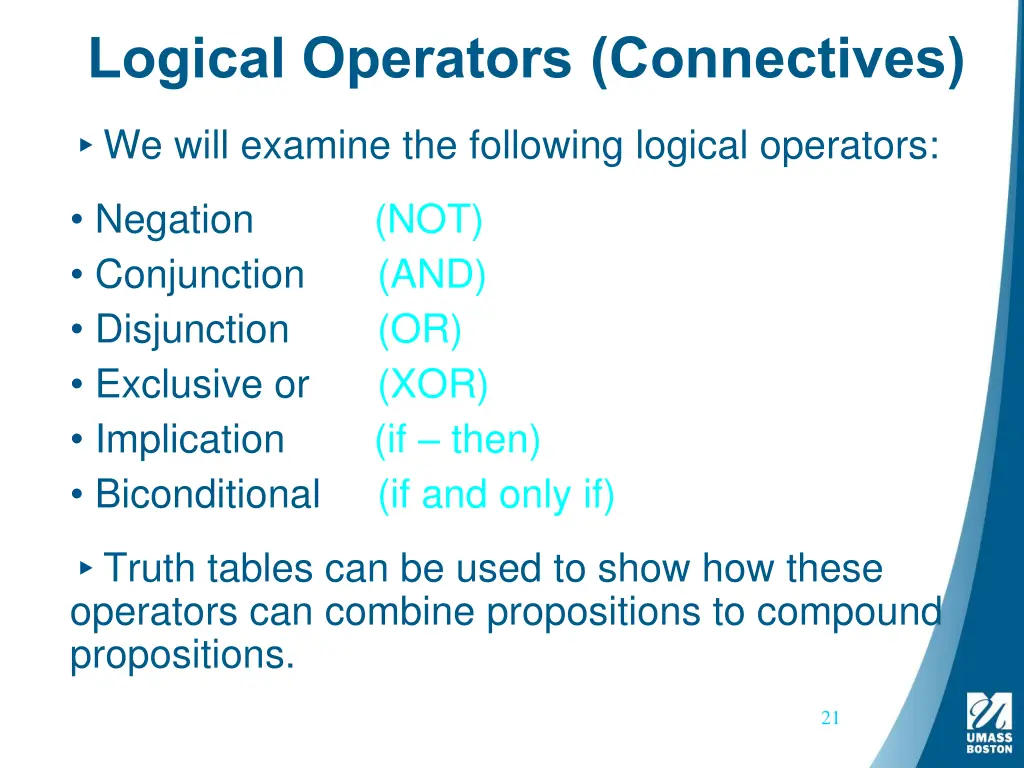 Logical Operators (Connectives)

‣ We will examine the following logical operators:

• Negation (NOT)
• Conjunction (AND)
• Disjunction (OR)
• Exclusive or (XOR)
• Implication (if – then)
• Biconditional (if and only if)

‣ Truth tables can be used to show how these operators can combine propositions to compound propositions.

21

UMASS BOSTON